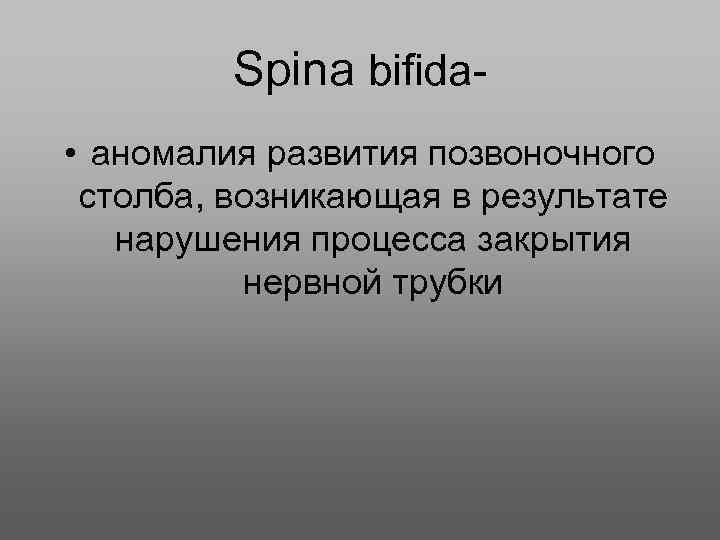 Spina bifida-

• аномалия развития позвоночного столба, возникающая в результате нарушения процесса закрытия нервной трубки